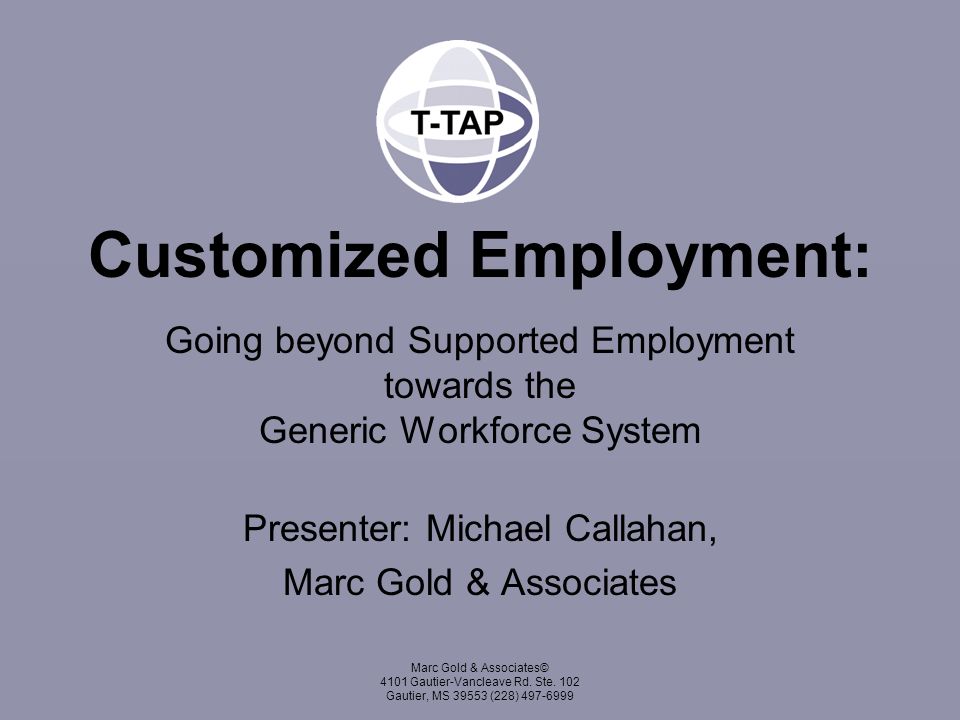 T-TAP

Customized Employment:

Going beyond Supported Employment towards the Generic Workforce System

Presenter: Michael Callahan,
Marc Gold & Associates

Marc Gold & Associates©
4101 Gautier-Vancleave Rd. Ste. 102
Gautier, MS 39553 (228) 497-6999